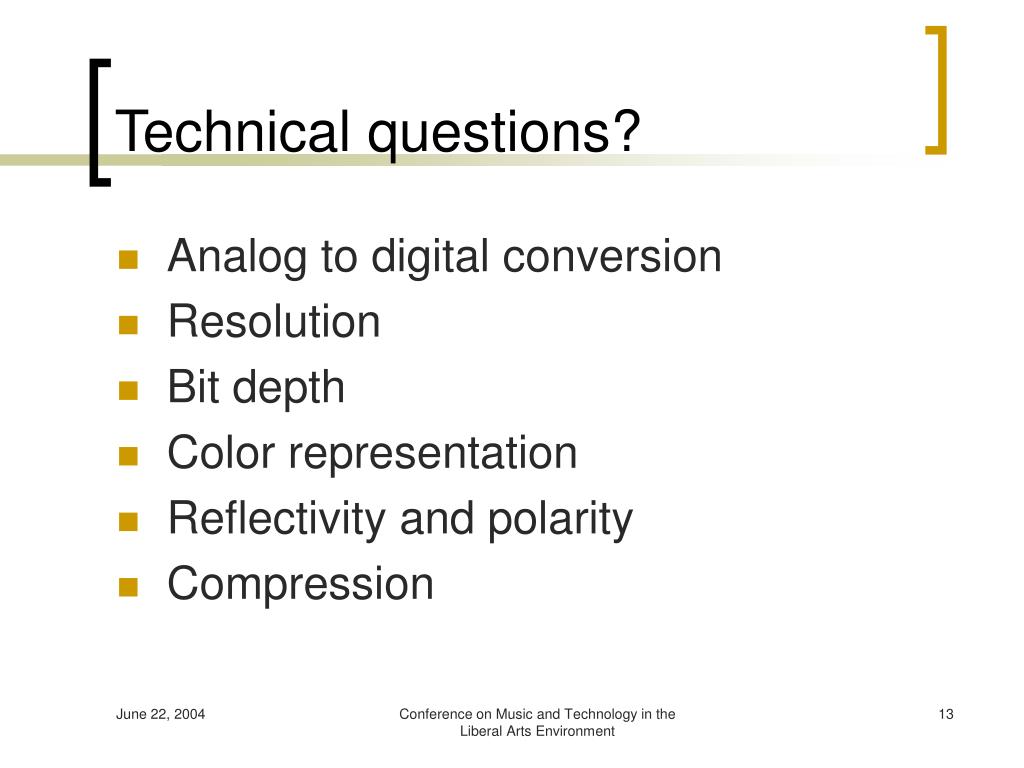 Technical questions?

- Analog to digital conversion
- Resolution
- Bit depth
- Color representation
- Reflectivity and polarity
- Compression

June 22, 2004

Conference on Music and Technology in the Liberal Arts Environment

13